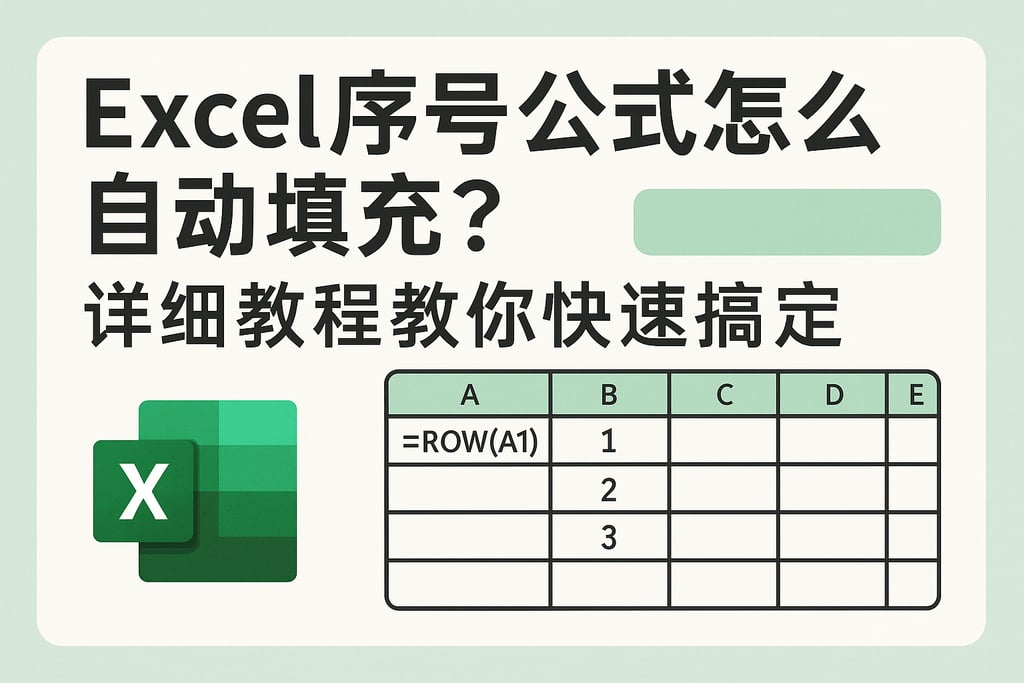 Excel序号公式怎么自动填充？

详细教程教你快速搞定

X

| A | B | C | D | E |
|---|---|---|---|---|
| =ROW(A1) | 1 | | | |
| | 2 | | | |
| | 3 | | | |
| | | | | |